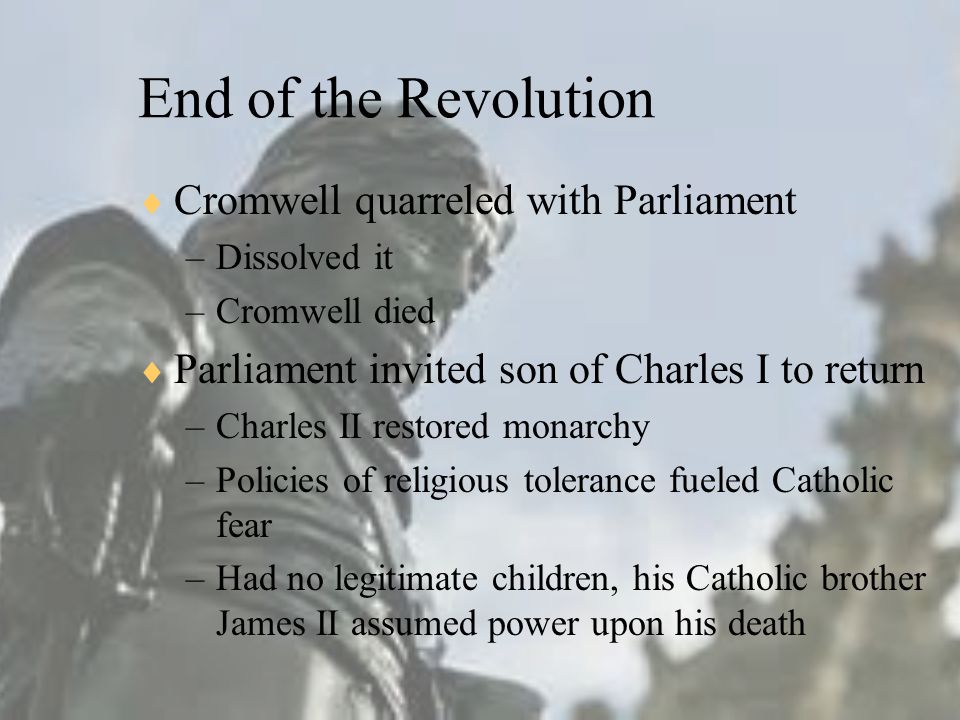 End of the Revolution

♦ Cromwell quarreled with Parliament
– Dissolved it
– Cromwell died

♦ Parliament invited son of Charles I to return
– Charles II restored monarchy
– Policies of religious tolerance fueled Catholic fear
– Had no legitimate children, his Catholic brother James II assumed power upon his death